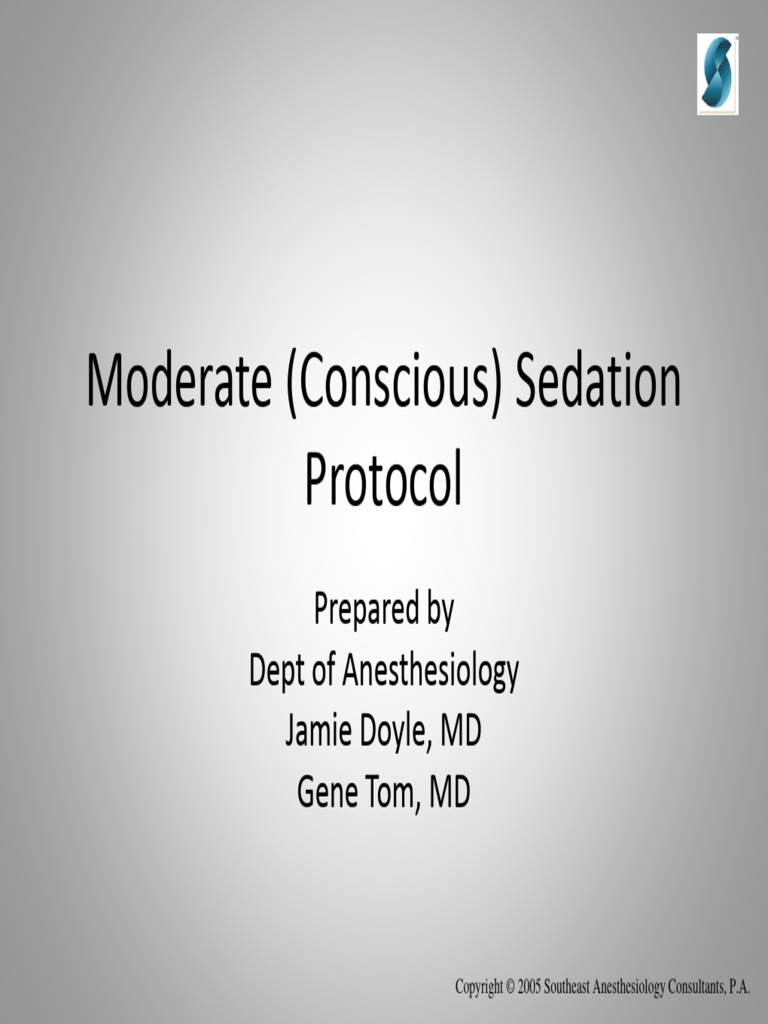 Moderate (Conscious) Sedation Protocol

Prepared by
Dept of Anesthesiology
Jamie Doyle, MD
Gene Tom, MD

Copyright © 2005 Southeast Anesthesiology Consultants, P.A.